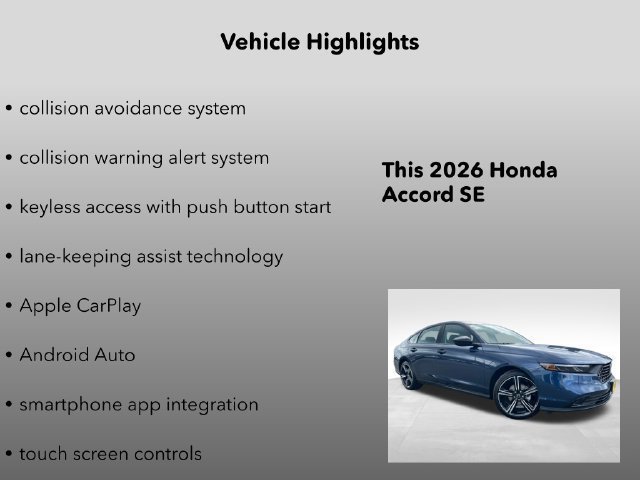 Vehicle Highlights

• collision avoidance system

• collision warning alert system

• keyless access with push button start

• lane-keeping assist technology

• Apple CarPlay

• Android Auto

• smartphone app integration

• touch screen controls

This 2026 Honda Accord SE